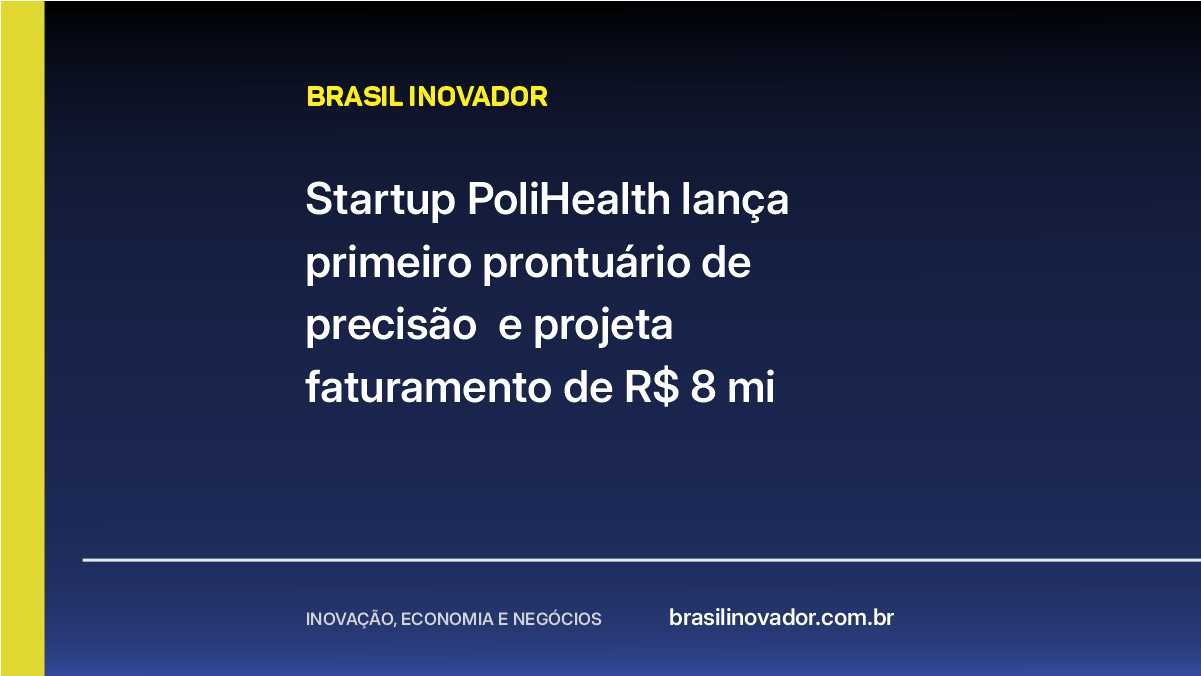 BRASIL INOVADOR

Startup PoliHealth lança primeiro prontuário de precisão e projeta faturamento de R$ 8 mi

INOVAÇÃO, ECONOMIA E NEGÓCIOS

brasilinovador.com.br